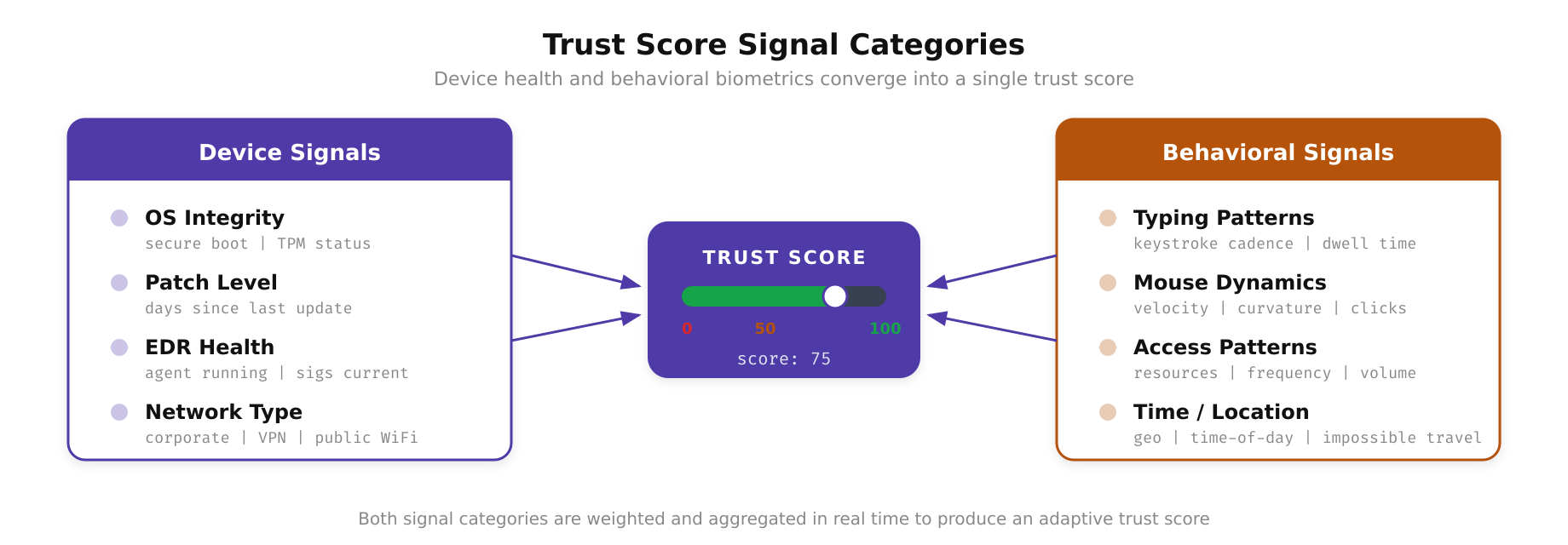 Trust Score Signal Categories

Device health and behavioral biometrics converge into a single trust score

Device Signals

OS Integrity
secure boot | TPM status

Patch Level
days since last update

EDR Health
agent running | sigs current

Network Type
corporate | VPN | public WiFi

TRUST SCORE

0 50 100

score: 75

Behavioral Signals

Typing Patterns
keystroke cadence | dwell time

Mouse Dynamics
velocity | curvature | clicks

Access Patterns
resources | frequency | volume

Time / Location
geo | time-of-day | impossible travel

Both signal categories are weighted and aggregated in real time to produce an adaptive trust score